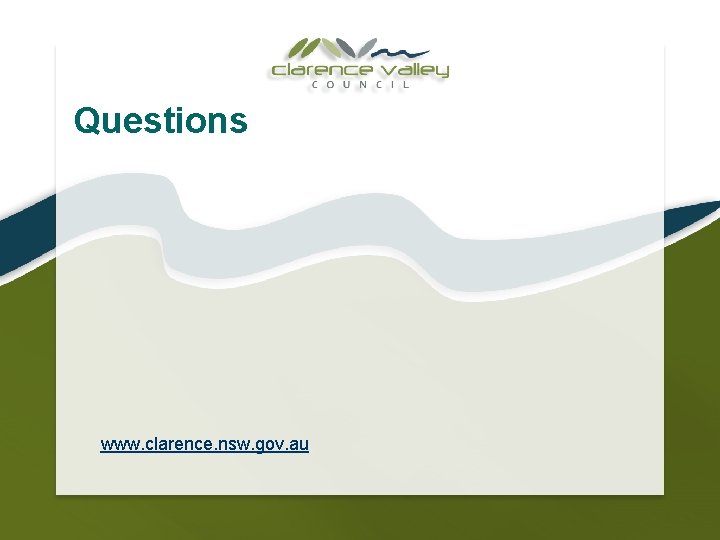 clarence valley
COUNCIL

Questions

www.clarence.nsw.gov.au